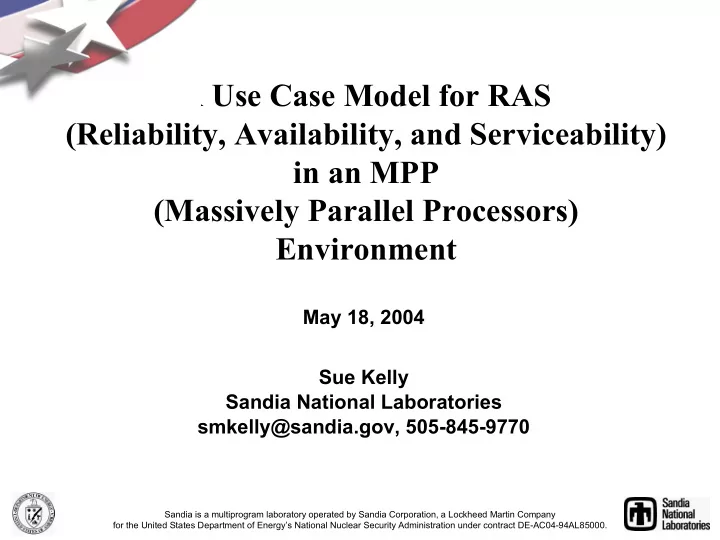 . Use Case Model for RAS
(Reliability, Availability, and Serviceability)
in an MPP
(Massively Parallel Processors)
Environment

May 18, 2004

Sue Kelly
Sandia National Laboratories
smkelly@sandia.gov, 505-845-9770

Sandia is a multiprogram laboratory operated by Sandia Corporation, a Lockheed Martin Company for the United States Department of Energy's National Nuclear Security Administration under contract DE-AC04-94AL85000.

Sandia National Laboratories